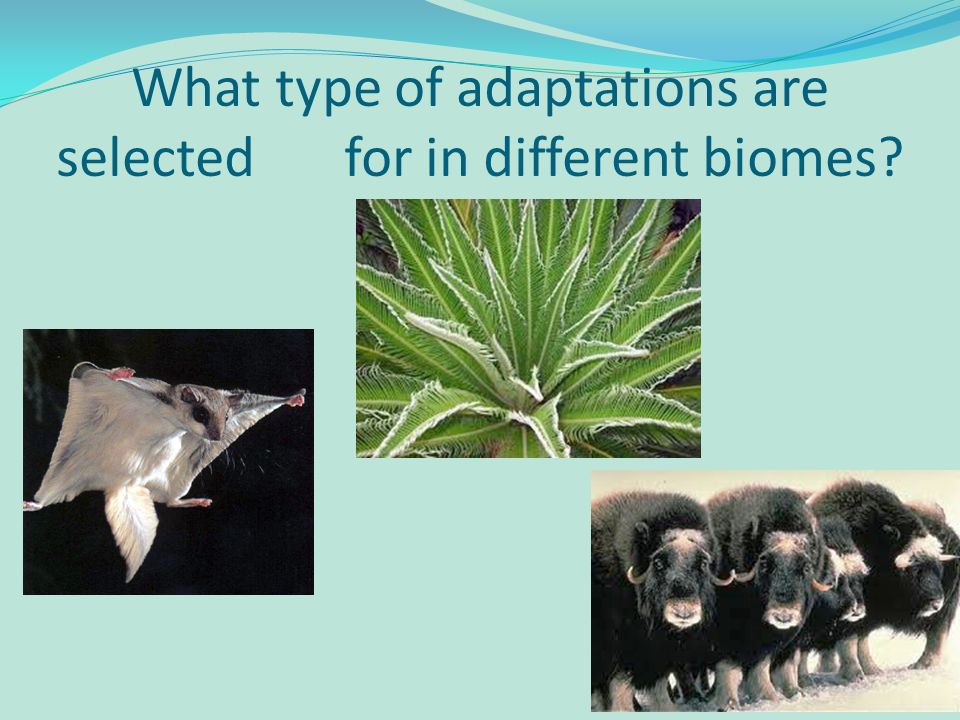 What type of adaptations are selected for in different biomes?